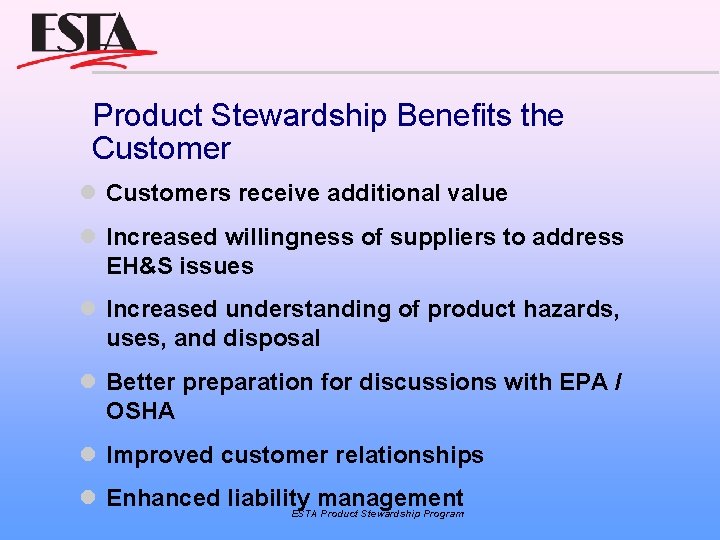 ESTA

Product Stewardship Benefits the Customer

Customers receive additional value

Increased willingness of suppliers to address EH&S issues

Increased understanding of product hazards, uses, and disposal

Better preparation for discussions with EPA / OSHA

Improved customer relationships

Enhanced liability management

ESTA Product Stewardship Program